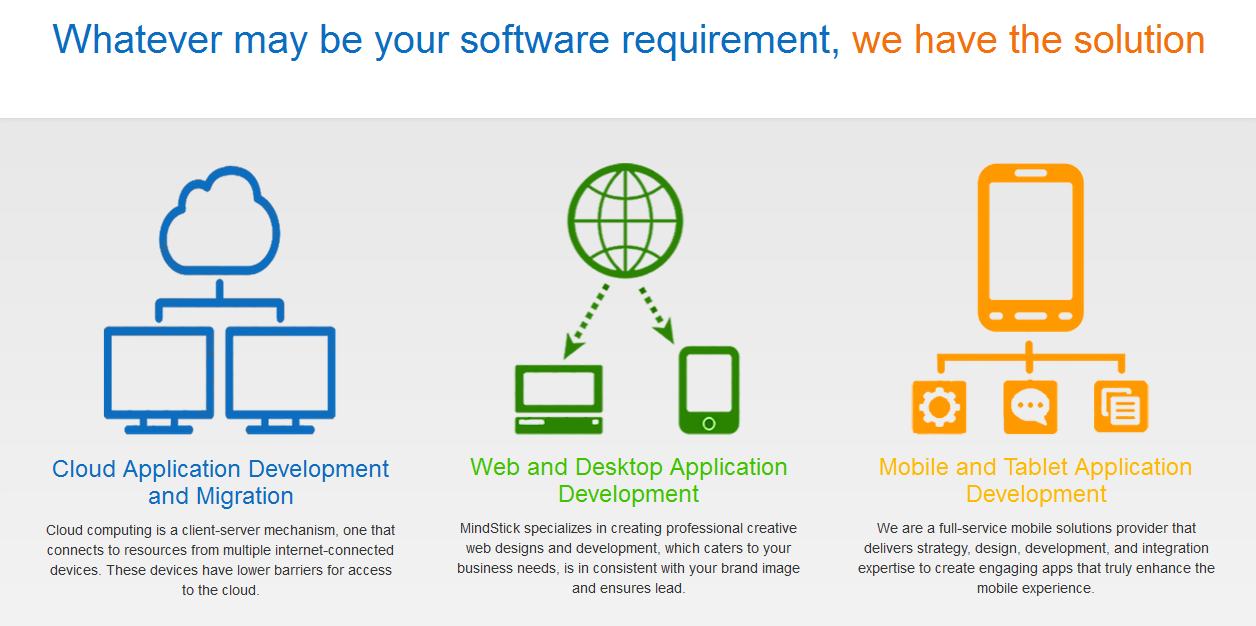 Whatever may be your software requirement, we have the solution

Cloud Application Development and Migration

Cloud computing is a client-server mechanism, one that connects to resources from multiple internet-connected devices. These devices have lower barriers for access to the cloud.

Web and Desktop Application Development

MindStick specializes in creating professional creative web designs and development, which caters to your business needs, is in consistent with your brand image and ensures lead.

Mobile and Tablet Application Development

We are a full-service mobile solutions provider that delivers strategy, design, development, and integration expertise to create engaging apps that truly enhance the mobile experience.